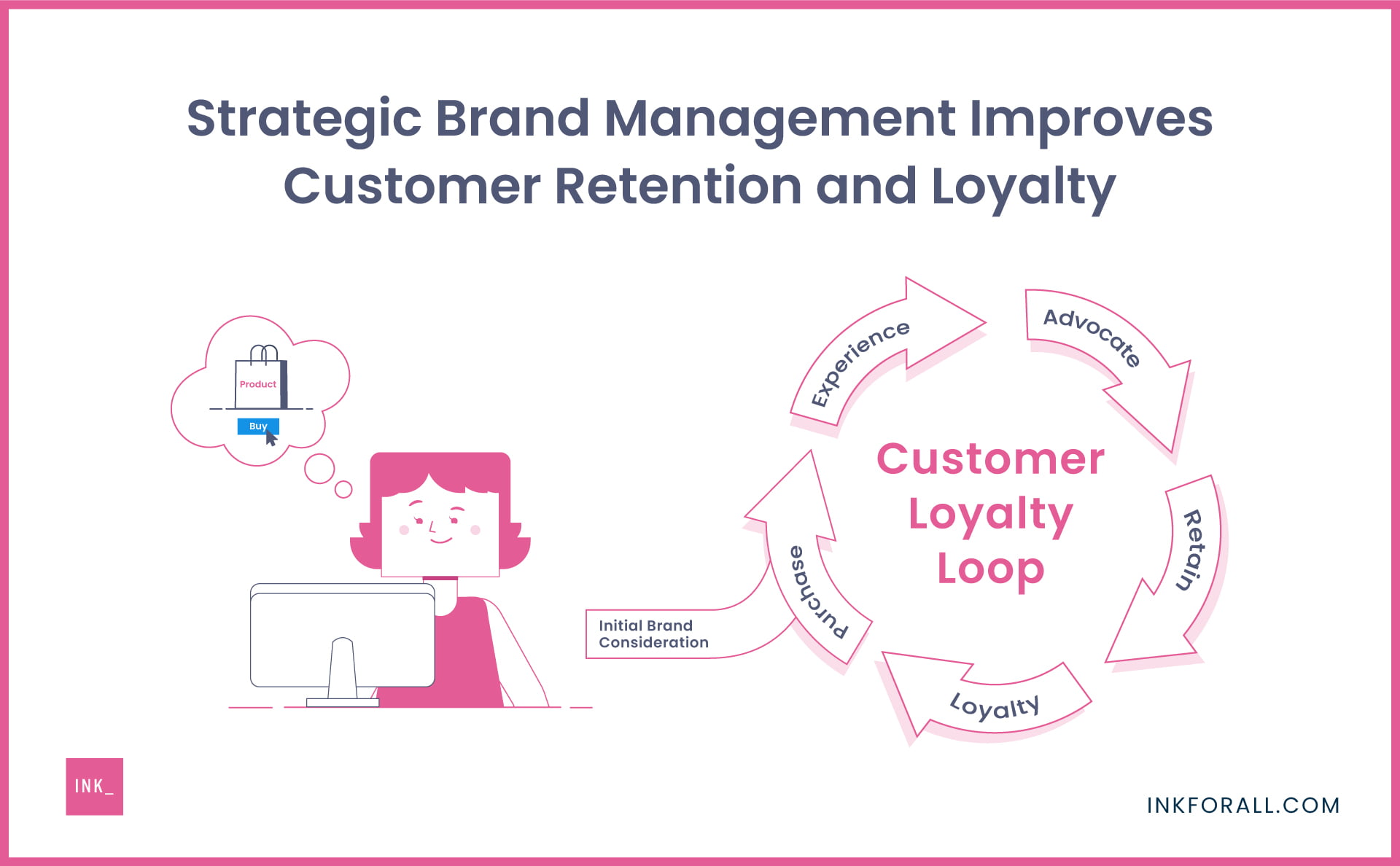 Strategic Brand Management Improves Customer Retention and Loyalty

Product

Buy

Initial Brand Consideration

Purchase

Experience

Advocate

Retain

Loyalty

Customer Loyalty Loop

INK_

INKFORALL.COM